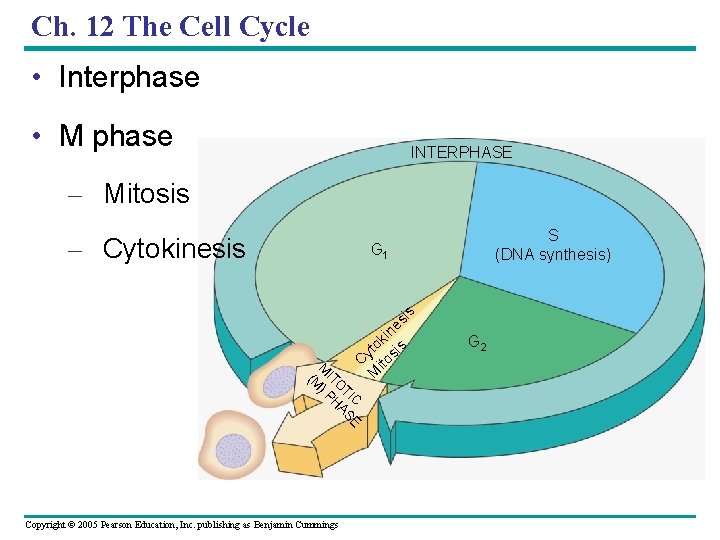 Ch. 12 The Cell Cycle

• Interphase

• M phase

– Mitosis

– Cytokinesis

INTERPHASE

$G_1$

S
(DNA synthesis)

$G_2$

Cytokinesis

Mitosis

MITOTIC
(M) PHASE

Copyright © 2005 Pearson Education, Inc. publishing as Benjamin Cummings